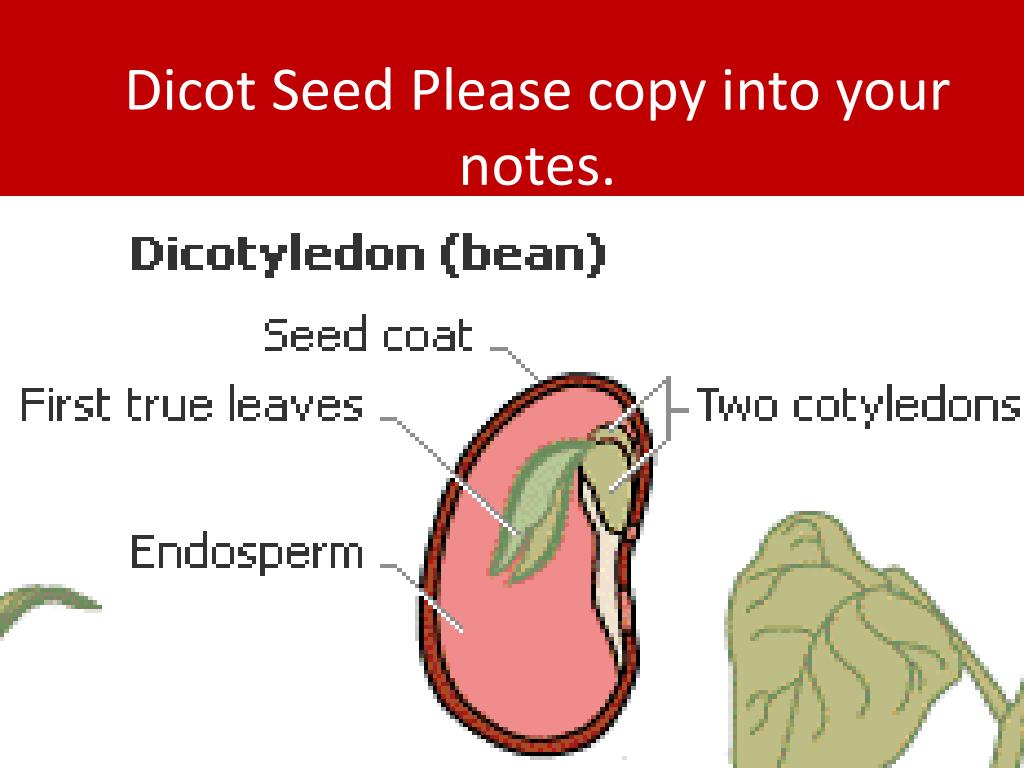 Dicot Seed Please copy into your notes.

Dicotyledon (bean)

Seed coat

First true leaves

Two cotyledons

Endosperm